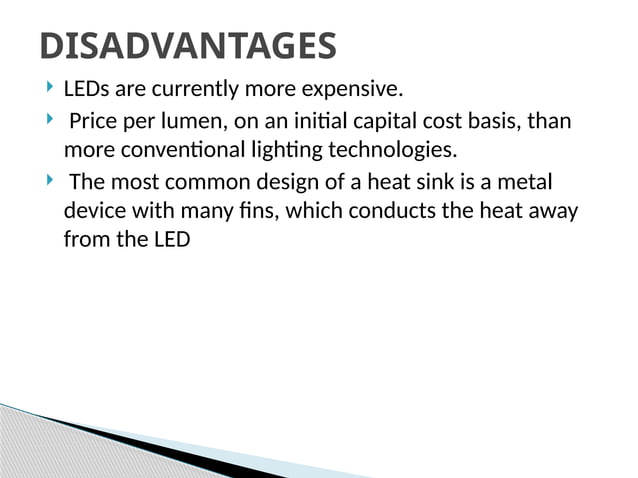 DISADVANTAGES

LEDs are currently more expensive.

Price per lumen, on an initial capital cost basis, than more conventional lighting technologies.

The most common design of a heat sink is a metal device with many fins, which conducts the heat away from the LED